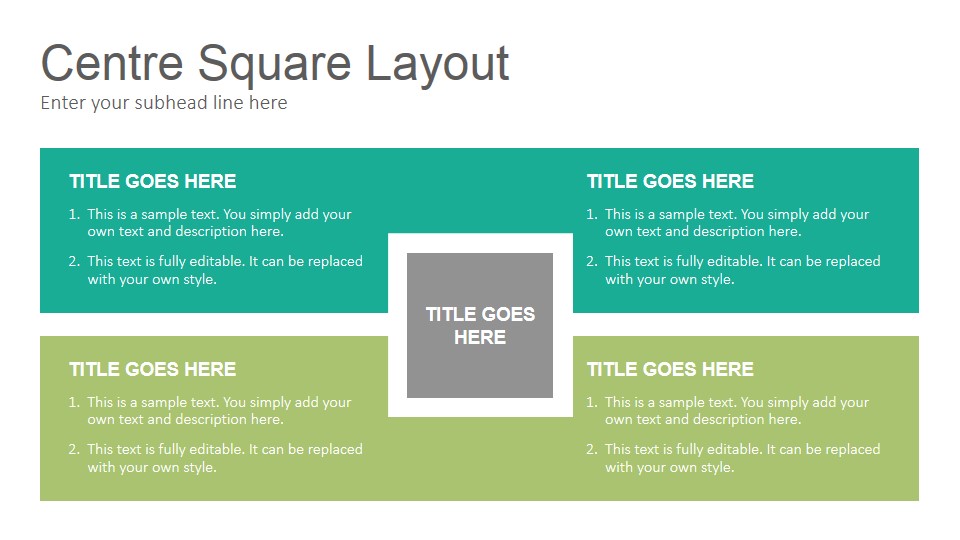 Centre Square Layout
Enter your subhead line here

TITLE GOES HERE
1. This is a sample text. You simply add your own text and description here.
2. This text is fully editable. It can be replaced with your own style.

TITLE GOES HERE
1. This is a sample text. You simply add your own text and description here.
2. This text is fully editable. It can be replaced with your own style.

TITLE GOES HERE

TITLE GOES HERE
1. This is a sample text. You simply add your own text and description here.
2. This text is fully editable. It can be replaced with your own style.

TITLE GOES HERE
1. This is a sample text. You simply add your own text and description here.
2. This text is fully editable. It can be replaced with your own style.